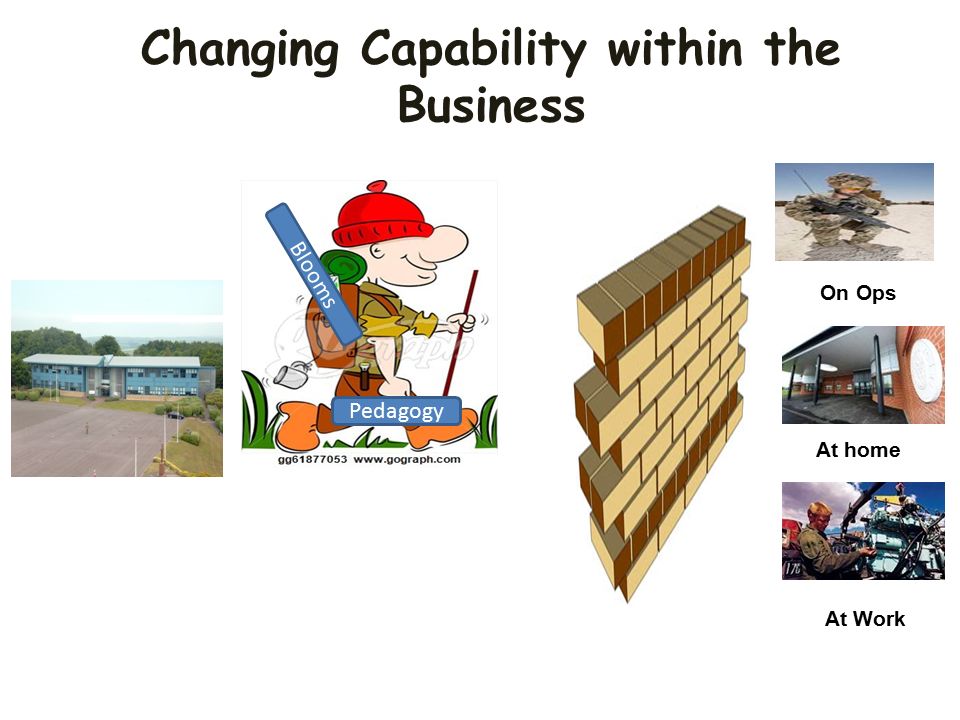 Changing Capability within the Business

Blooms

Pedagogy

gg61877053 www.gograph.com

On Ops

At home

At Work